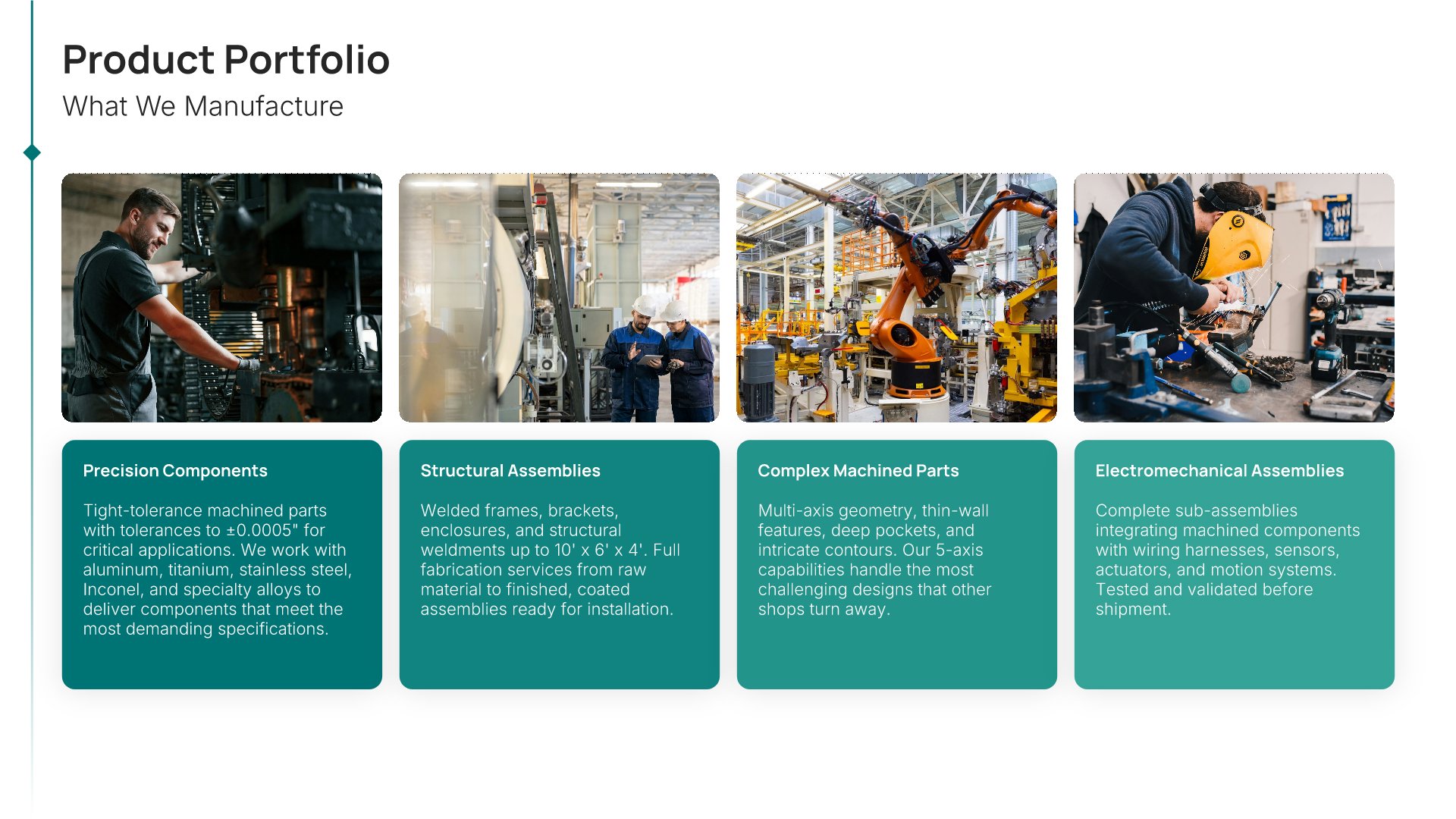 Product Portfolio
What We Manufacture

Precision Components

Tight-tolerance machined parts with tolerances to ±0.0005" for critical applications. We work with aluminum, titanium, stainless steel, Inconel, and specialty alloys to deliver components that meet the most demanding specifications.

Structural Assemblies

Welded frames, brackets, enclosures, and structural weldments up to 10' x 6' x 4'. Full fabrication services from raw material to finished, coated assemblies ready for installation.

Complex Machined Parts

Multi-axis geometry, thin-wall features, deep pockets, and intricate contours. Our 5-axis capabilities handle the most challenging designs that other shops turn away.

Electromechanical Assemblies

Complete sub-assemblies integrating machined components with wiring harnesses, sensors, actuators, and motion systems. Tested and validated before shipment.